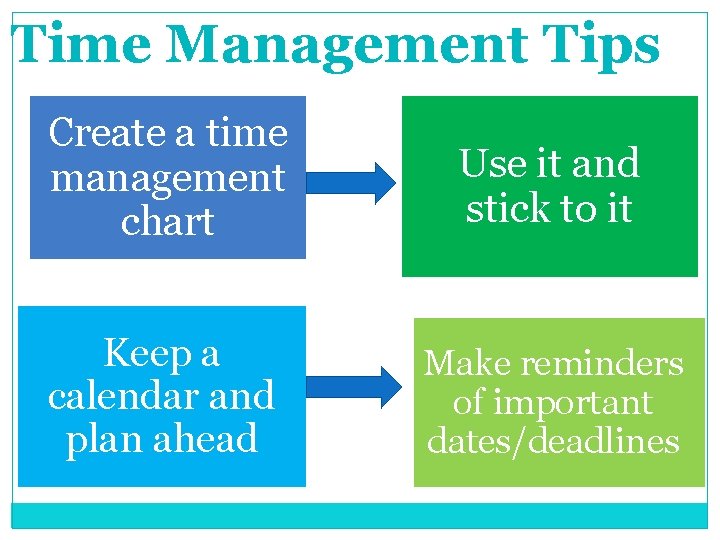 Time Management Tips

Create a time management chart

Use it and stick to it

Keep a calendar and plan ahead

Make reminders of important dates/deadlines